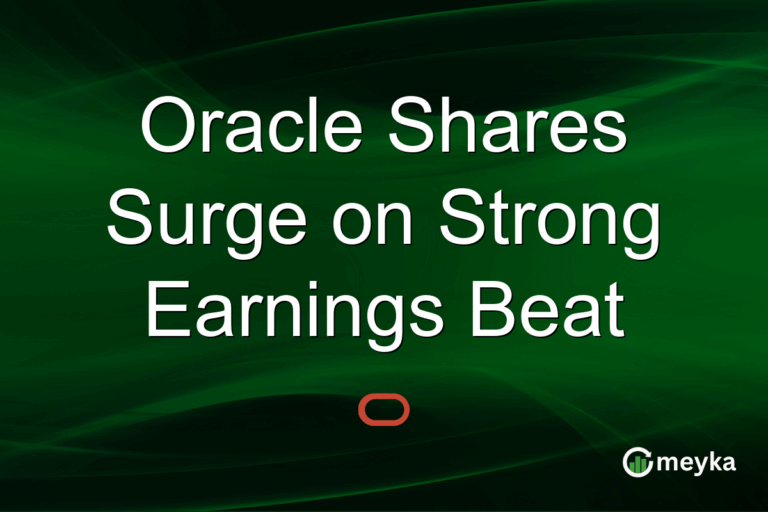 Oracle Shares Surge on Strong Earnings Beat

meyka